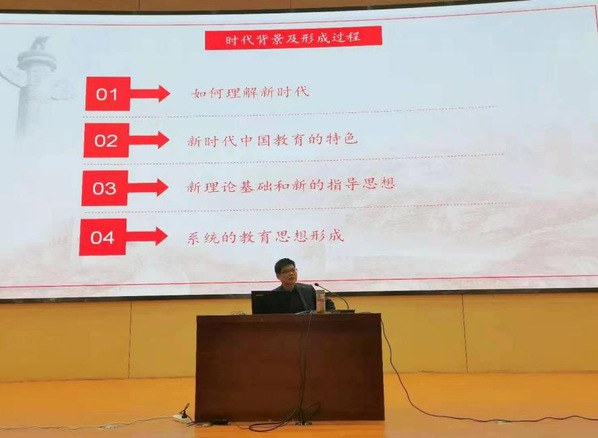 时代背景及形成过程

01 如何理解新时代

02 新时代中国教育的特色

03 新理论基础和新的指导思想

04 系统的教育思想形成